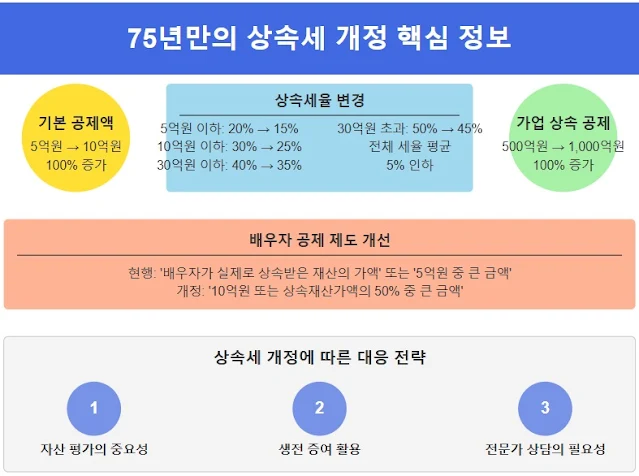 75년만의 상속세 개정 핵심 정보

기본 공제액
5억원 → 10억원
100% 증가

상속세율 변경
5억원 이하: 20% → 15%
10억원 이하: 30% → 25%
30억원 이하: 40% → 35%
30억원 초과: 50% → 45%
전체 세율 평균
5% 인하

가업 상속 공제
500억원 → 1,000억원
100% 증가

배우자 공제 제도 개선
현행: '배우자가 실제로 상속받은 재산의 가액' 또는 '5억원 중 큰 금액'
개정: '10억원 또는 상속재산가액의 50% 중 큰 금액'

상속세 개정에 따른 대응 전략
1
자산 평가의 중요성
2
생전 증여 활용
3
전문가 상담의 필요성